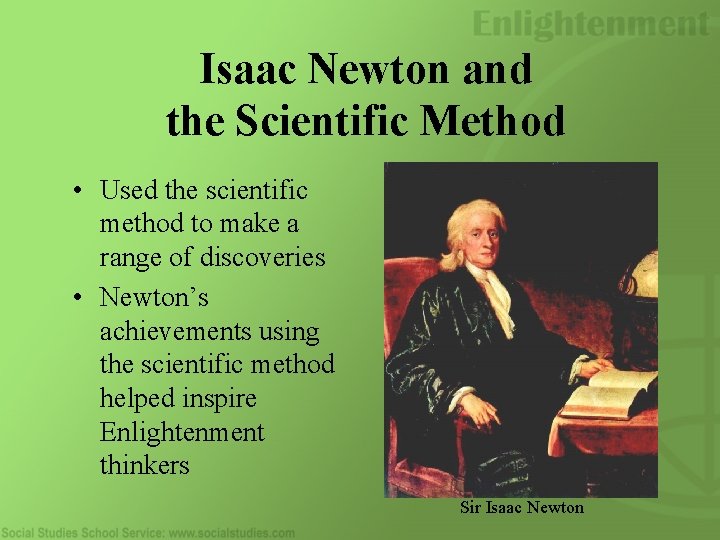 Enlightenment

Isaac Newton and the Scientific Method

• Used the scientific method to make a range of discoveries
• Newton's achievements using the scientific method helped inspire Enlightenment thinkers

Sir Isaac Newton

Social Studies School Service: www.socialstudies.com